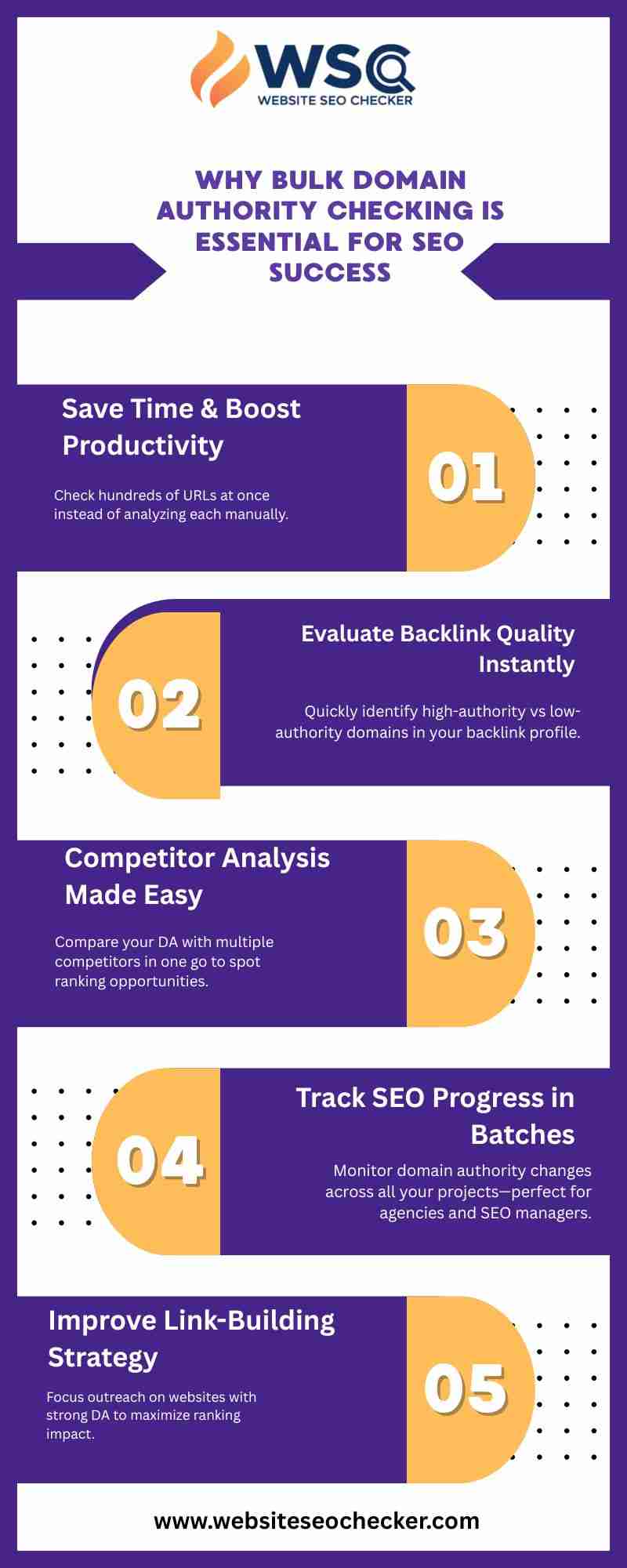 WSC
WEBSITE SEO CHECKER

WHY BULK DOMAIN AUTHORITY CHECKING IS ESSENTIAL FOR SEO SUCCESS

Save Time & Boost Productivity

Check hundreds of URLs at once instead of analyzing each manually.

01

02

Evaluate Backlink Quality Instantly

Quickly identify high-authority vs low-authority domains in your backlink profile.

Competitor Analysis Made Easy

Compare your DA with multiple competitors in one go to spot ranking opportunities.

03

04

Track SEO Progress in Batches

Monitor domain authority changes across all your projects—perfect for agencies and SEO managers.

Improve Link-Building Strategy

Focus outreach on websites with strong DA to maximize ranking impact.

05

www.websiteseochecker.com